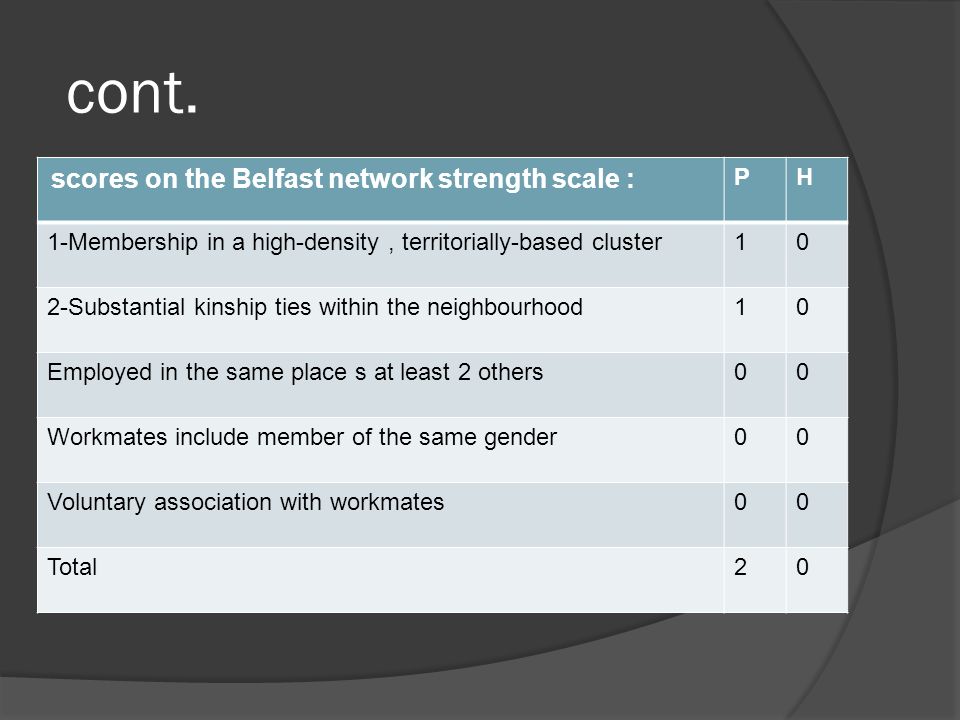 cont.

| scores on the Belfast network strength scale : | P | H |
|---|---|---|
| 1-Membership in a high-density , territorially-based cluster | 1 | 0 |
| 2-Substantial kinship ties within the neighbourhood | 1 | 0 |
| Employed in the same place s at least 2 others | 0 | 0 |
| Workmates include member of the same gender | 0 | 0 |
| Voluntary association with workmates | 0 | 0 |
| Total | 2 | 0 |